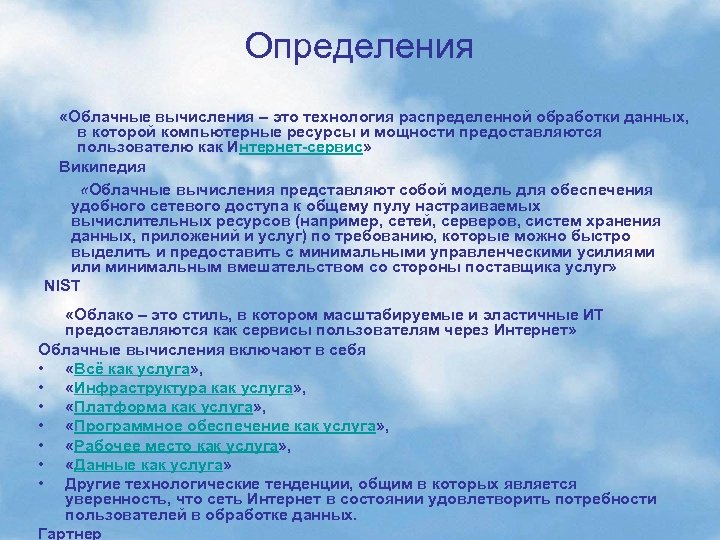 Определения

«Облачные вычисления – это технология распределенной обработки данных, в которой компьютерные ресурсы и мощности предоставляются пользователю как Интернет-сервис»

Википедия

«Облачные вычисления представляют собой модель для обеспечения удобного сетевого доступа к общему пулу настраиваемых вычислительных ресурсов (например, сетей, серверов, систем хранения данных, приложений и услуг) по требованию, которые можно быстро выделить и предоставить с минимальными управленческими усилиями или минимальным вмешательством со стороны поставщика услуг»

NIST

«Облако – это стиль, в котором масштабируемые и эластичные ИТ предоставляются как сервисы пользователям через Интернет»

Облачные вычисления включают в себя

• «Всё как услуга»,
• «Инфраструктура как услуга»,
• «Платформа как услуга»,
• «Программное обеспечение как услуга»,
• «Рабочее место как услуга»,
• «Данные как услуга»
• Другие технологические тенденции, общим в которых является уверенность, что сеть Интернет в состоянии удовлетворить потребности пользователей в обработке данных.

Гартнер